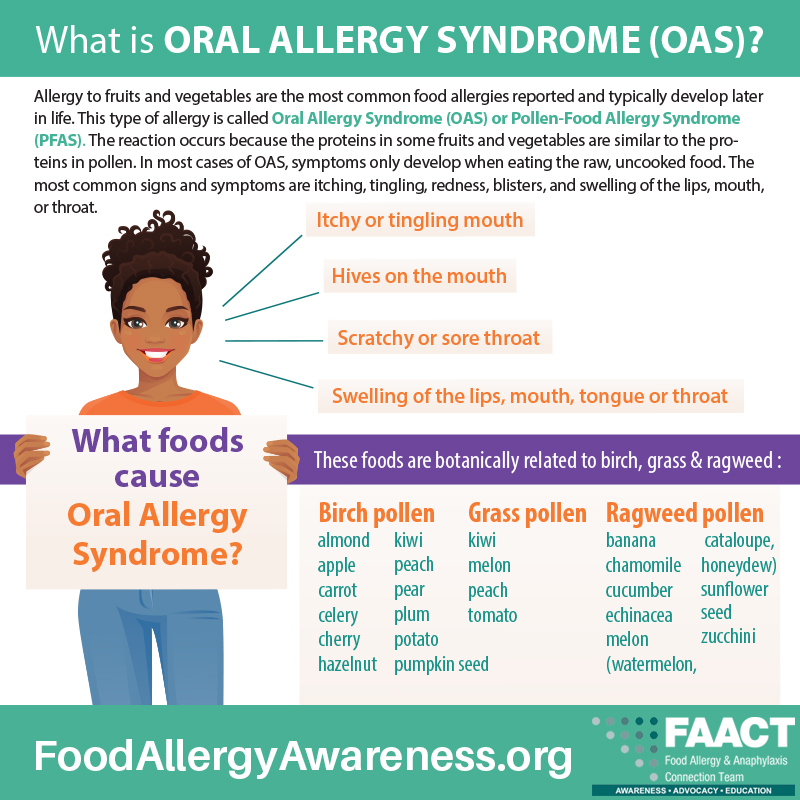 What is ORAL ALLERGY SYNDROME (OAS)?

Allergy to fruits and vegetables are the most common food allergies reported and typically develop later in life. This type of allergy is called Oral Allergy Syndrome (OAS) or Pollen-Food Allergy Syndrome (PFAS). The reaction occurs because the proteins in some fruits and vegetables are similar to the proteins in pollen. In most cases of OAS, symptoms only develop when eating the raw, uncooked food. The most common signs and symptoms are itching, tingling, redness, blisters, and swelling of the lips, mouth, or throat.

Itchy or tingling mouth

Hives on the mouth

Scratchy or sore throat

Swelling of the lips, mouth, tongue or throat

What foods cause Oral Allergy Syndrome?

These foods are botanically related to birch, grass & ragweed :

Birch pollen
almond
apple
carrot
celery
cherry
hazelnut
kiwi
peach
pear
plum
potato
pumpkin seed

Grass pollen
kiwi
melon
peach
tomato

Ragweed pollen
banana
chamomile
cucumber
echinacea
melon
(watermelon,
cataloupe,
honeydew)
sunflower
seed
zucchini

FoodAllergyAwareness.org

FAACT
Food Allergy & Anaphylaxis Connection Team
AWARENESS • ADVOCACY • EDUCATION